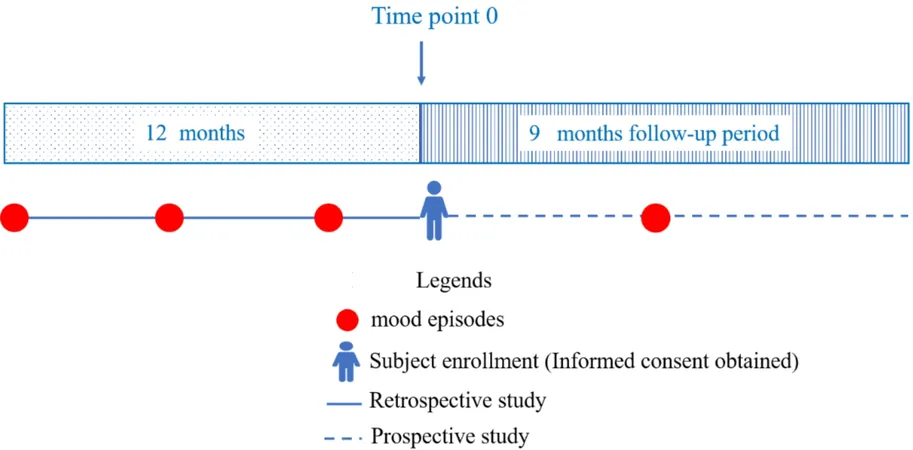 Time point 0

12 months

9 months follow-up period

Legends

mood episodes

Subject enrollment (Informed consent obtained)

Retrospective study

Prospective study